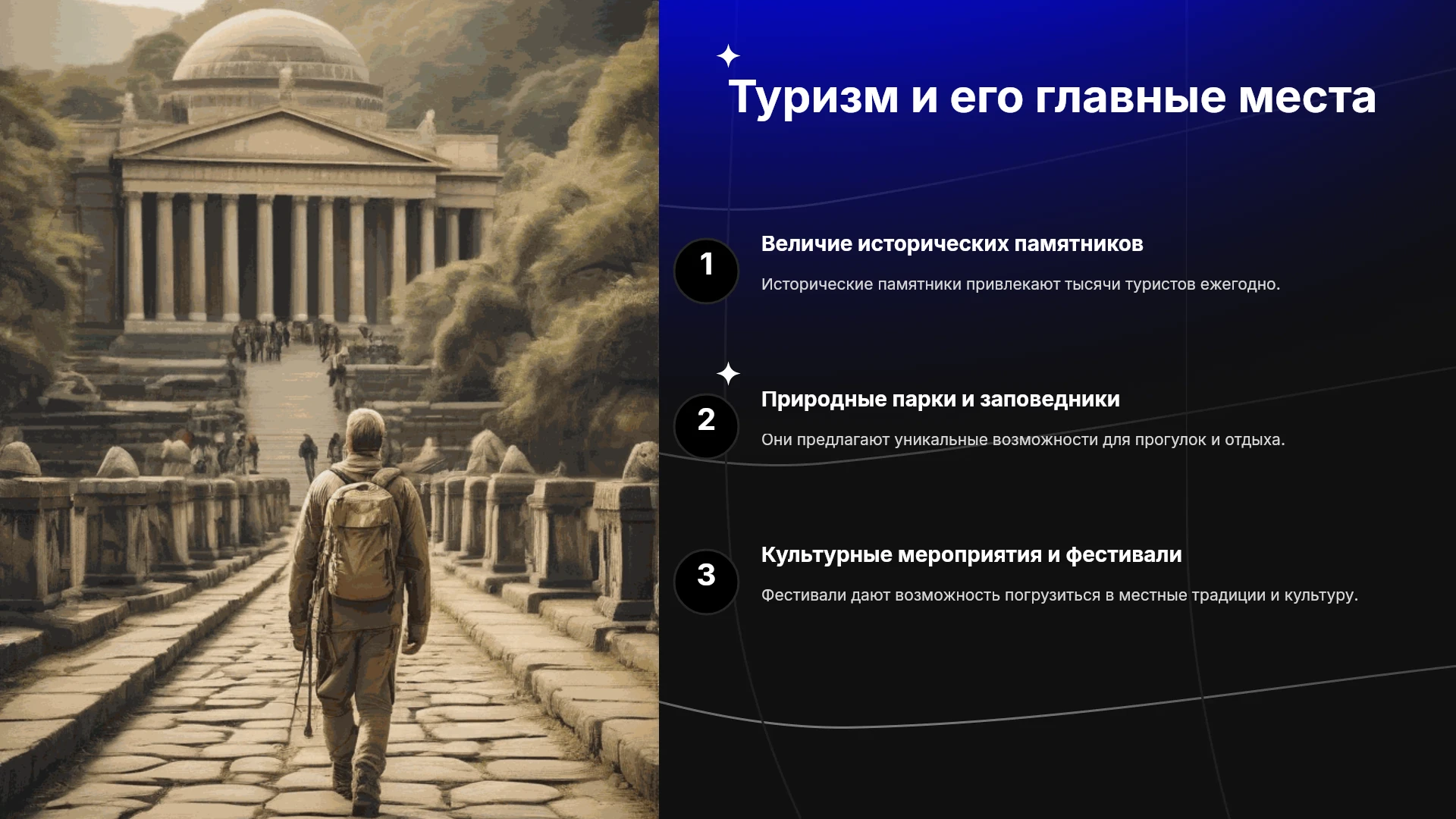 Туризм и его главные места

1

Величие исторических памятников

Исторические памятники привлекают тысячи туристов ежегодно.

2

Природные парки и заповедники

Они предлагают уникальные возможности для прогулок и отдыха.

3

Культурные мероприятия и фестивали

Фестивали дают возможность погрузиться в местные традиции и культуру.